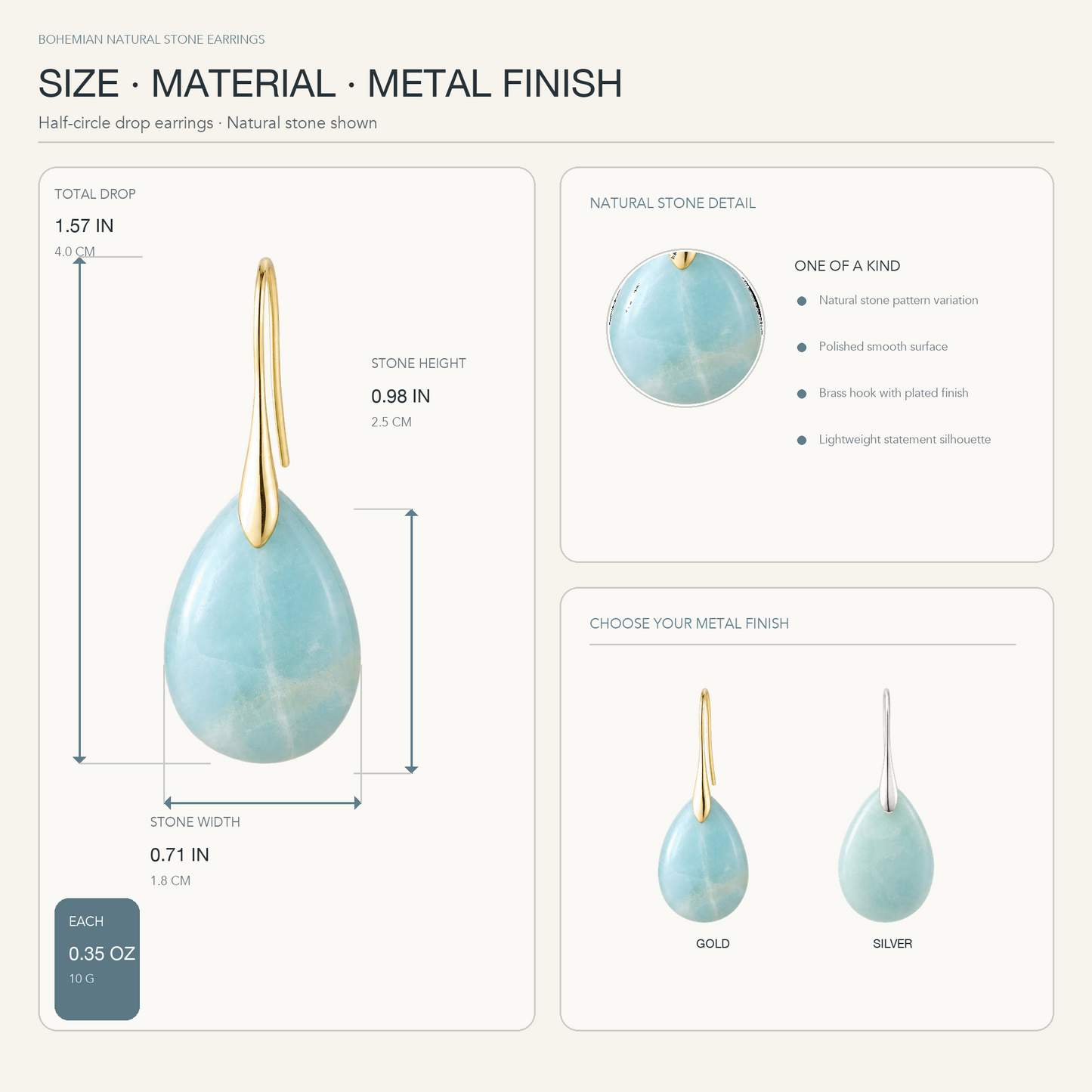 BOHEMIAN NATURAL STONE EARRINGS

SIZE · MATERIAL · METAL FINISH

Half-circle drop earrings · Natural stone shown

TOTAL DROP

1.57 IN

4.0 CM

STONE HEIGHT

0.98 IN

2.5 CM

STONE WIDTH

0.71 IN

1.8 CM

EACH

0.35 OZ

10 G

NATURAL STONE DETAIL

ONE OF A KIND

• Natural stone pattern variation

• Polished smooth surface

• Brass hook with plated finish

• Lightweight statement silhouette

CHOOSE YOUR METAL FINISH

GOLD

SILVER